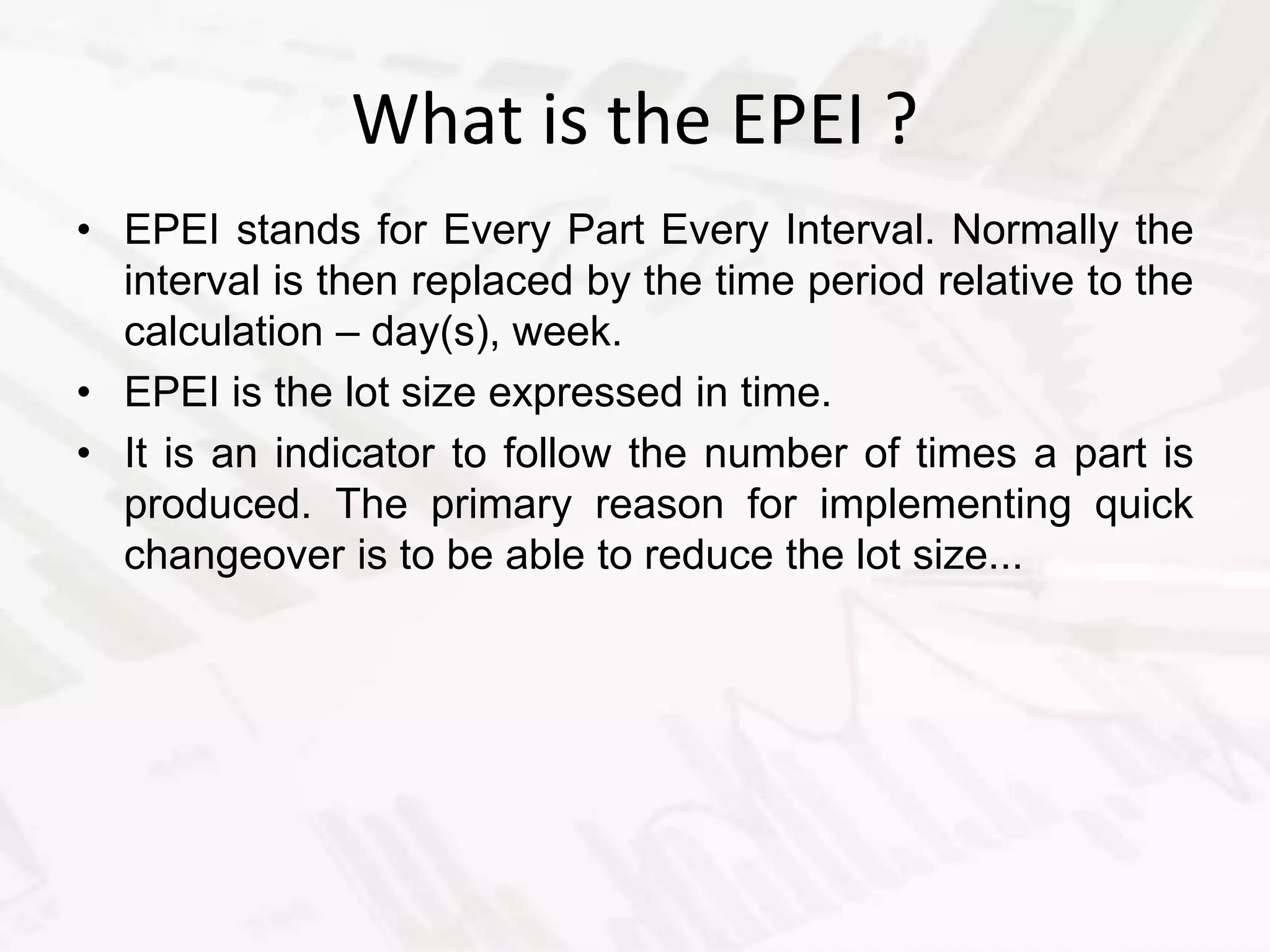 What is the EPEI ?

• EPEI stands for Every Part Every Interval. Normally the interval is then replaced by the time period relative to the calculation – day(s), week.

• EPEI is the lot size expressed in time.

• It is an indicator to follow the number of times a part is produced. The primary reason for implementing quick changeover is to be able to reduce the lot size...